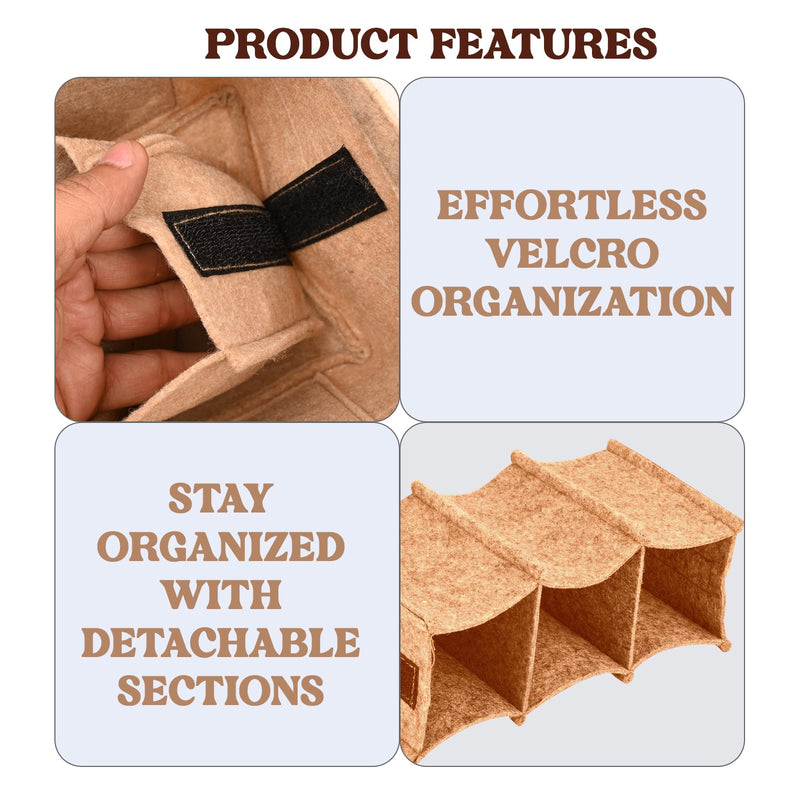 PRODUCT FEATURES

EFFORTLESS VELCRO ORGANIZATION

STAY ORGANIZED WITH DETACHABLE SECTIONS